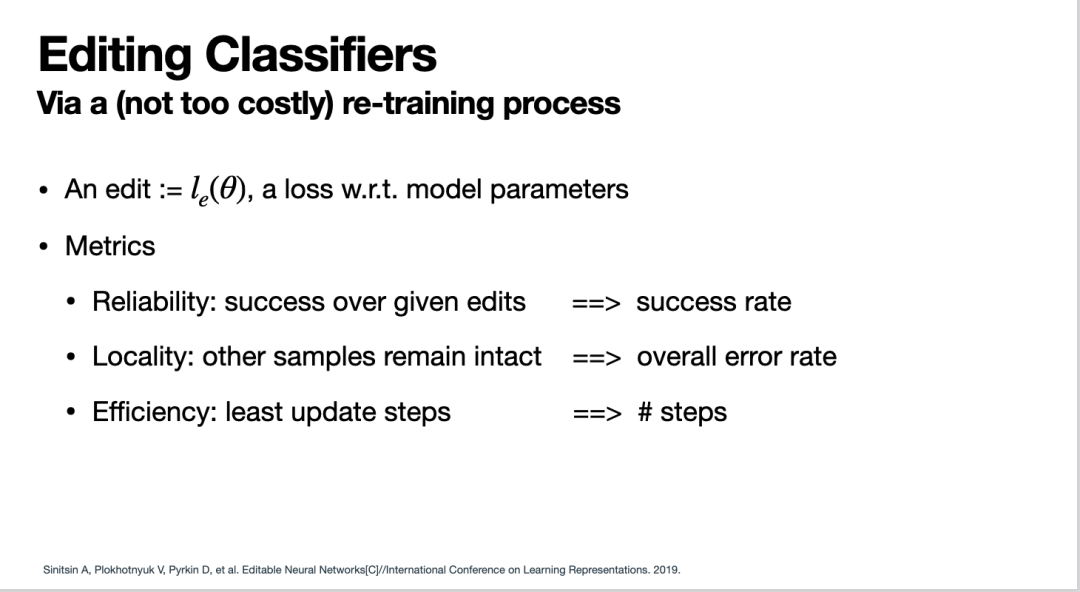 Editing Classifiers
Via a (not too costly) re-training process

• An edit := $l_e(\theta)$, a loss w.r.t. model parameters
• Metrics
• Reliability: success over given edits ==> success rate
• Locality: other samples remain intact ==> overall error rate
• Efficiency: least update steps ==> # steps

Sinitsin A, Plokhotnyuk V, Pyrkin D, et al. Editable Neural Networks[C]//International Conference on Learning Representations. 2019.